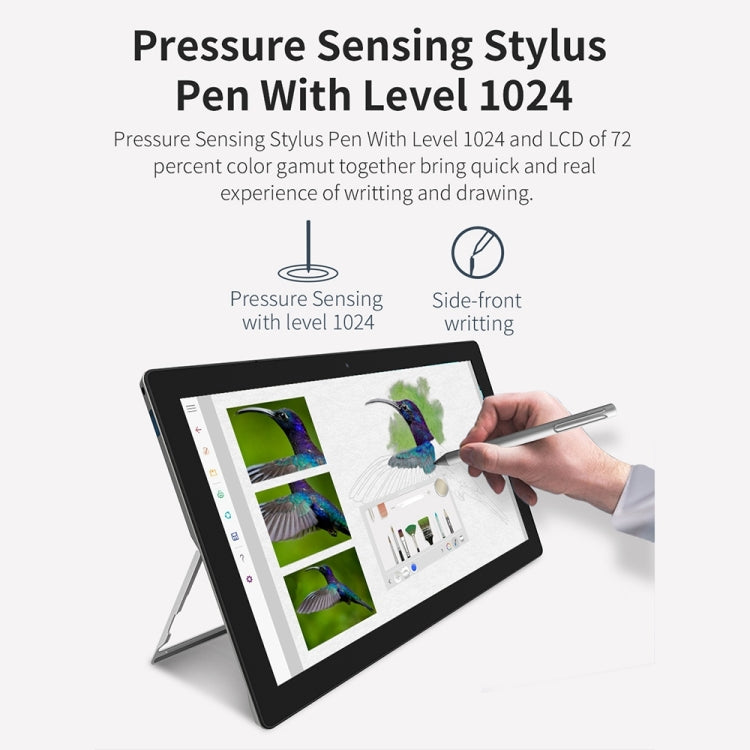 Pressure Sensing Stylus Pen With Level 1024

Pressure Sensing Stylus Pen With Level 1024 and LCD of 72 percent color gamut together bring quick and real experience of writting and drawing.

Pressure Sensing with level 1024

Side-front writting